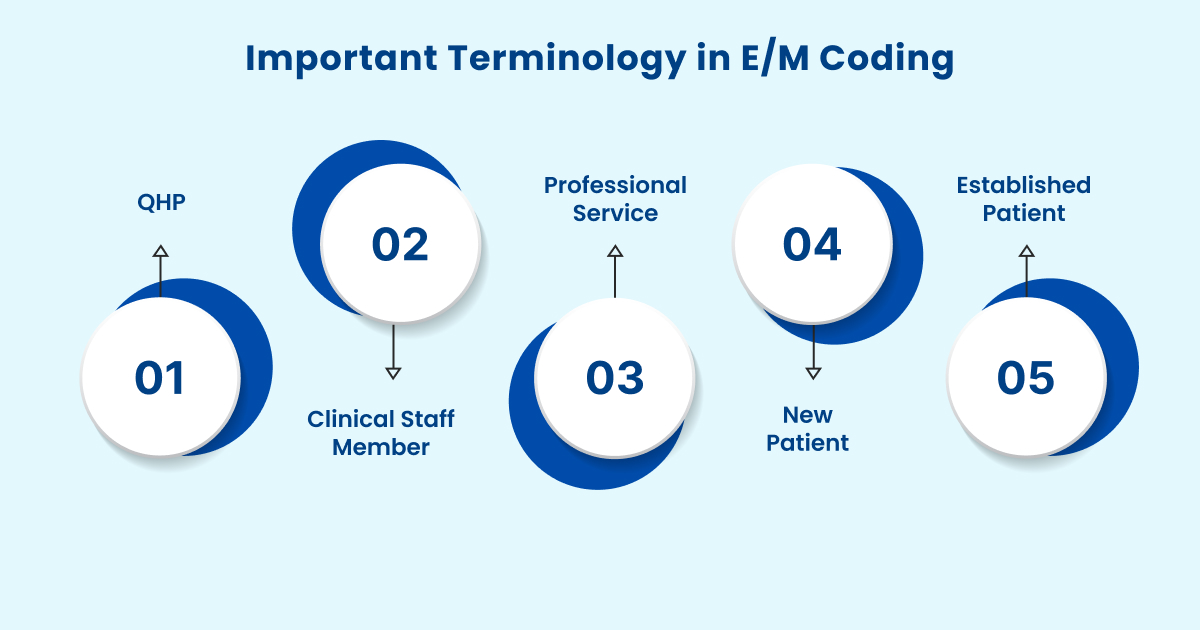 Important Terminology in E/M Coding

QHP

01

02

Clinical Staff Member

Professional Service

03

04

New Patient

Established Patient

05